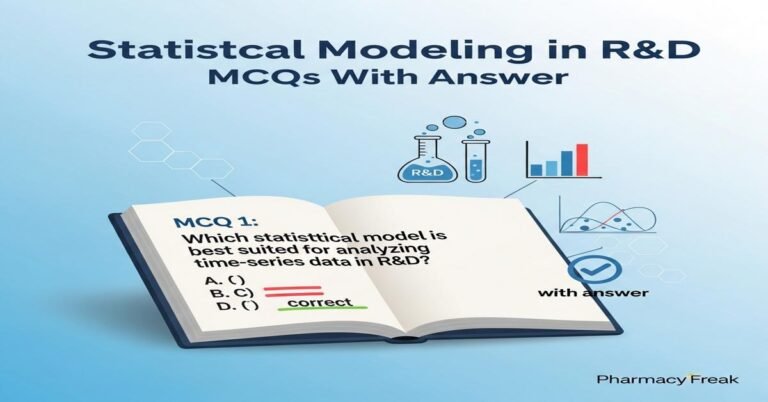 Statistcal Modeling in R&D
MCQs With Answer

R&D

MCQ 1:
Which statisttical model is best suited for analyzing time-series data in R&D?
A. ()
B. C)
D. () correct

with answer

Pharmacy Freak